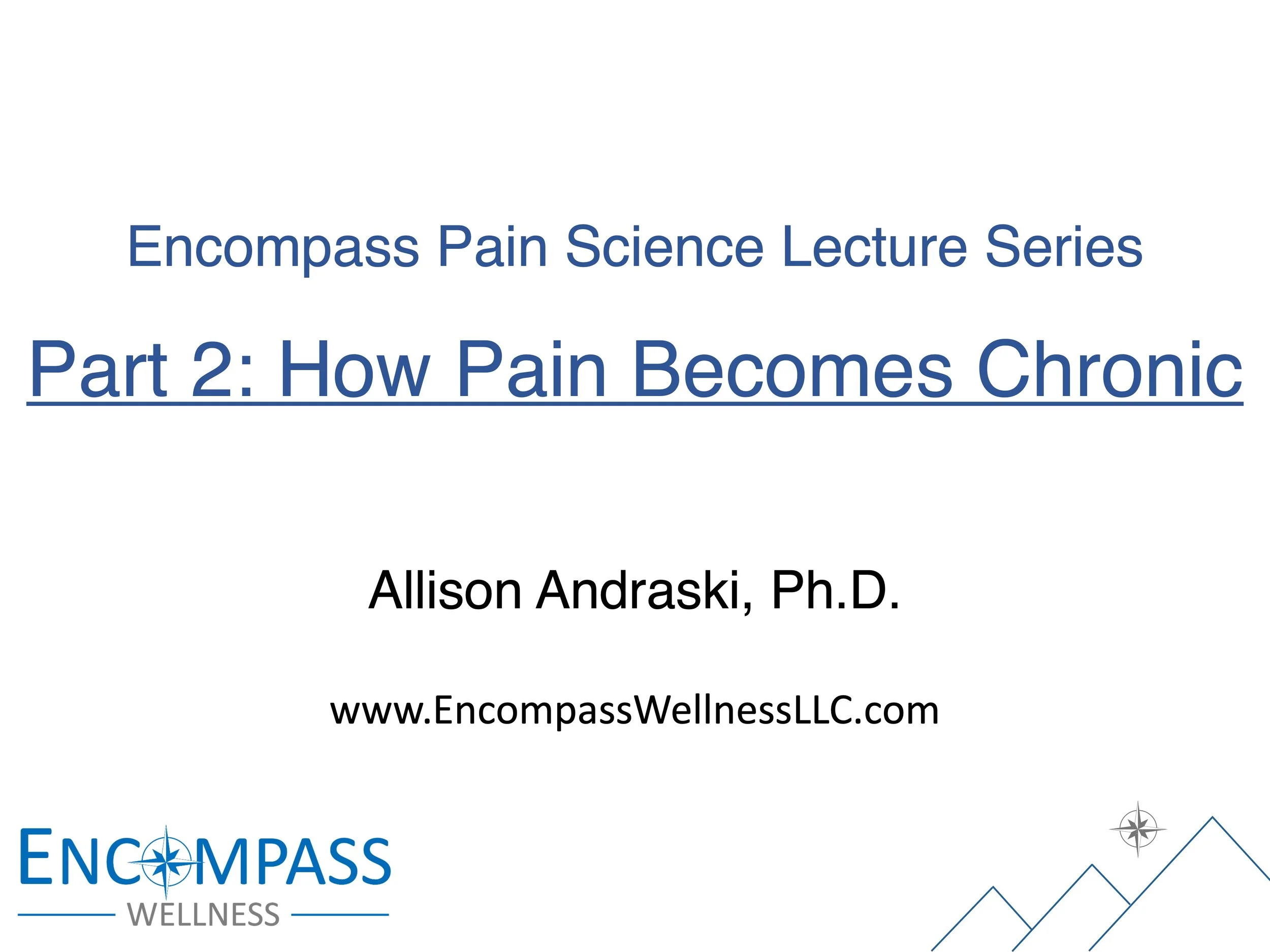 Encompass Pain Science Lecture Series

Part 2: How Pain Becomes Chronic

Allison Andraski, Ph.D.

www.EncompassWellnessLLC.com

ENCOMPASS
WELLNESS